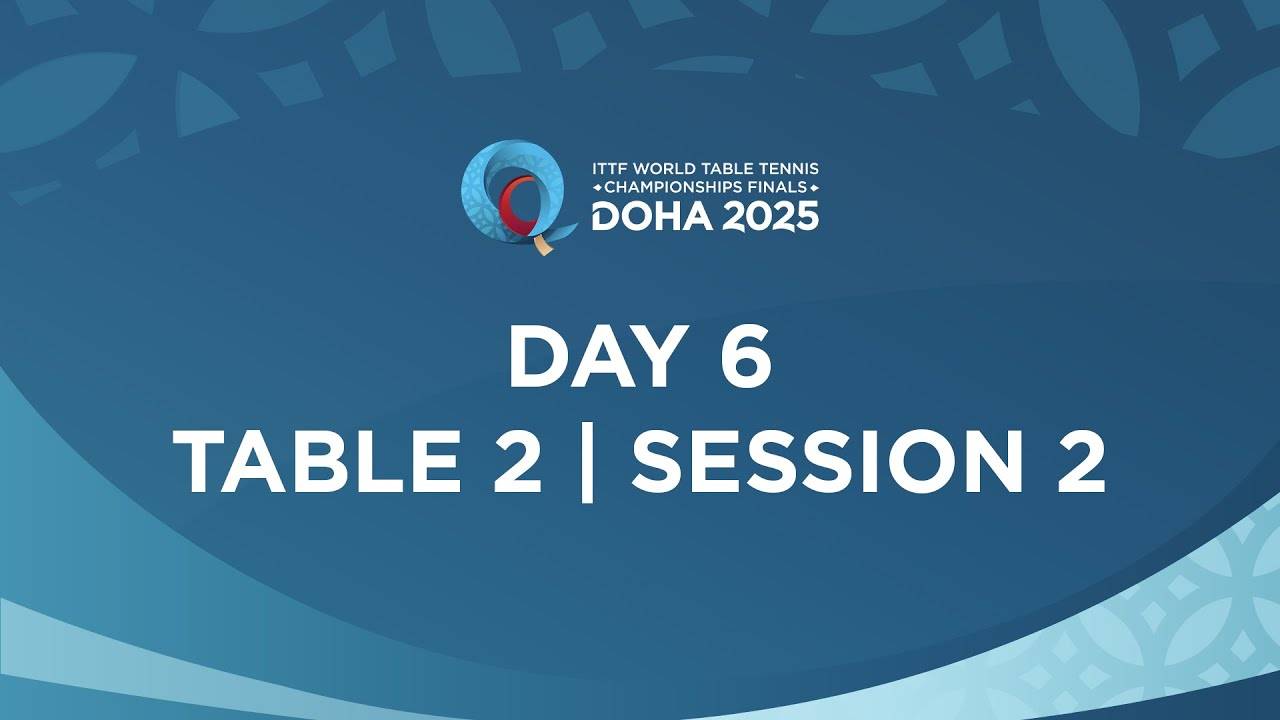 ITTF WORLD TABLE TENNIS
CHAMPIONSHIPS FINALS
DOHA 2025

DAY 6
TABLE 2 | SESSION 2